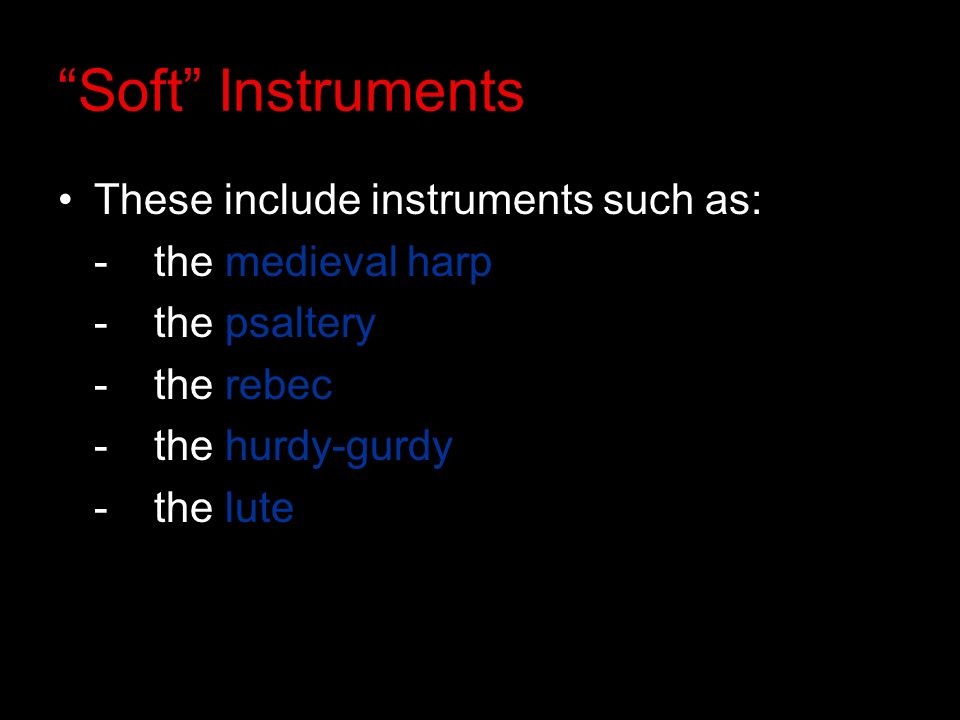 “Soft” Instruments

• These include instruments such as:
- the medieval harp
- the psaltery
- the rebec
- the hurdy-gurdy
- the lute